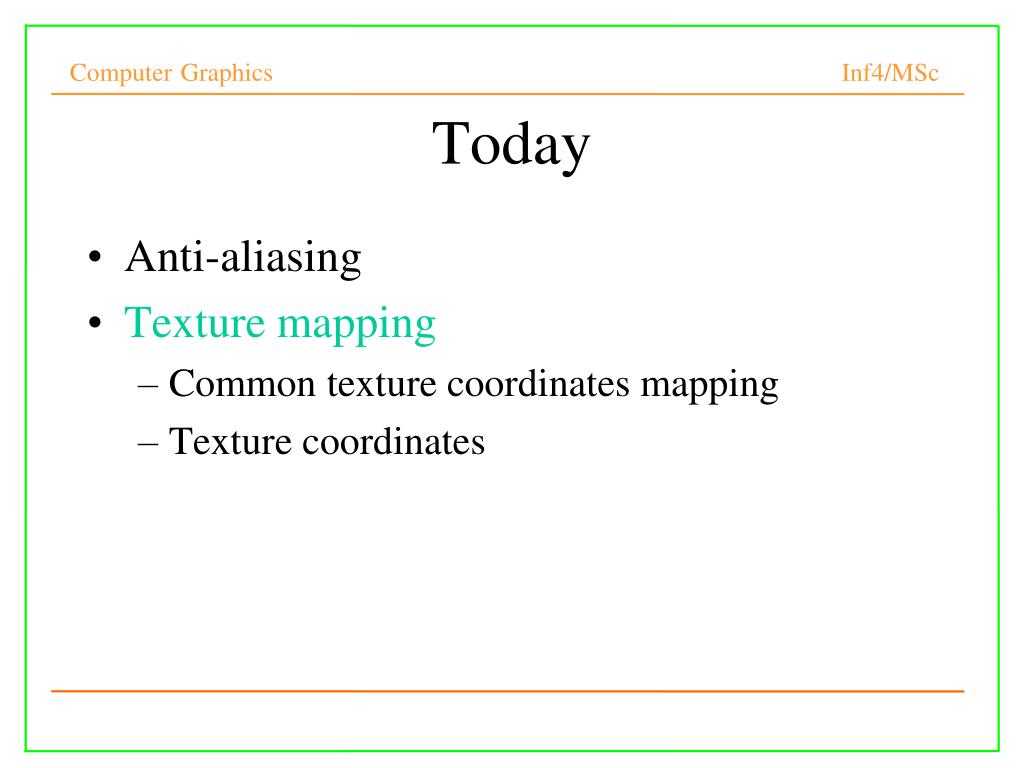 Computer Graphics

Inf4/MSc

Today

• Anti-aliasing
• Texture mapping
– Common texture coordinates mapping
– Texture coordinates